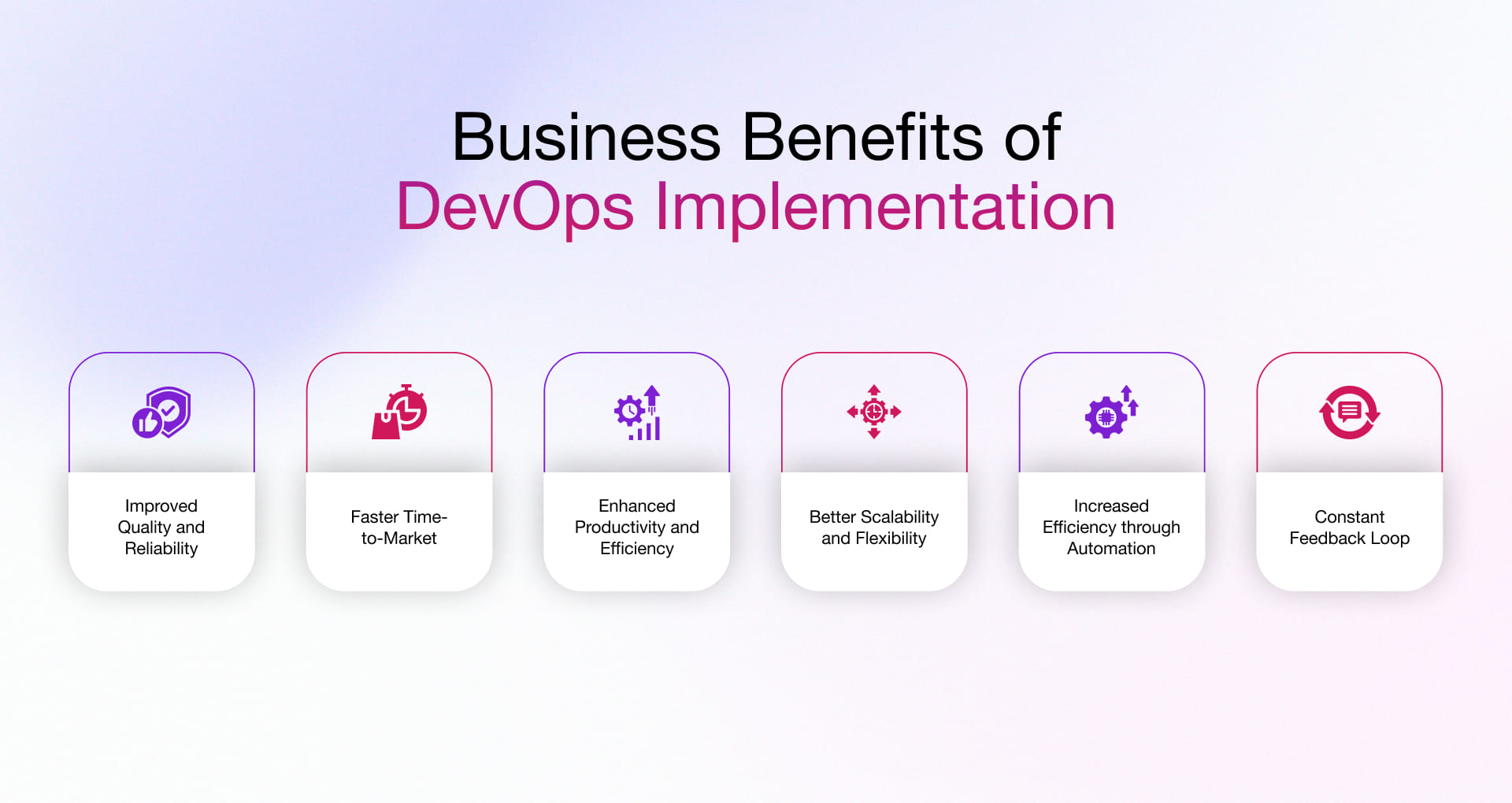 Business Benefits of
DevOps Implementation

Improved Quality and Reliability

Faster Time-to-Market

Enhanced Productivity and Efficiency

Better Scalability and Flexibility

Increased Efficiency through Automation

Constant Feedback Loop